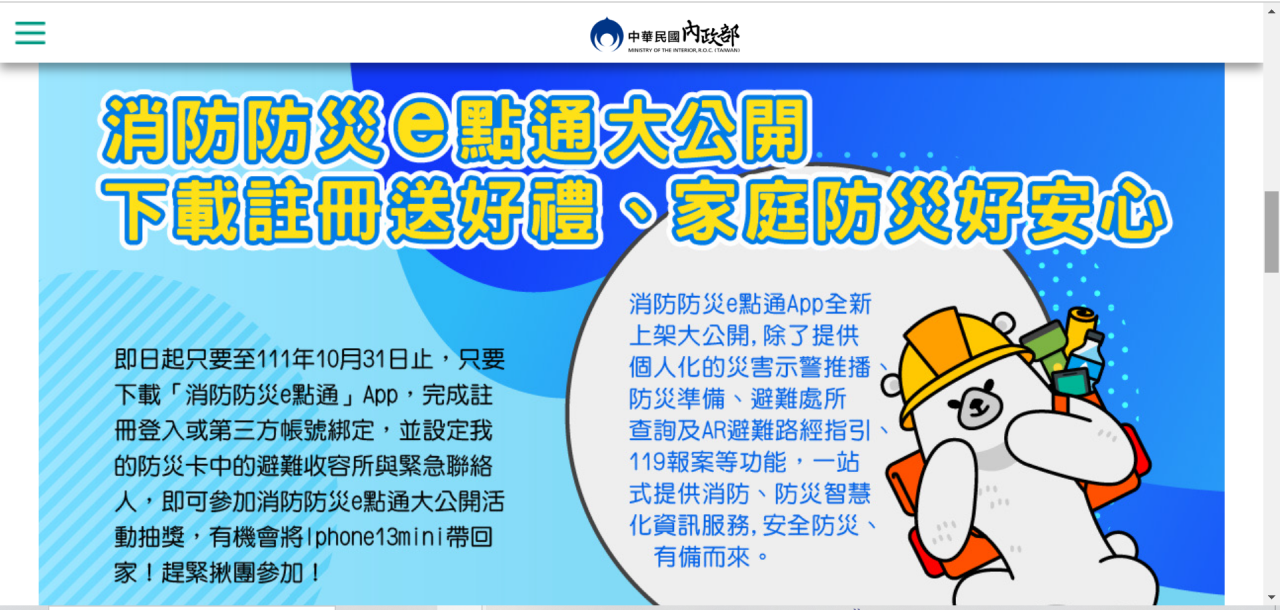 中華民國內政部
MINISTRY OF THE INTERIOR, R.O.C. (TAIWAN)

消防防災e點通大公開
下載註冊送好禮、家庭防災好安心

即日起只要至111年10月31日止，只要下載「消防防災e點通」App，完成註冊登入或第三方帳號綁定，並設定我的防災卡中的避難收容所與緊急聯絡人，即可參加消防防災e點通大公開活動抽獎，有機會將Iphone13mini帶回家！趕緊揪團參加！

消防防災e點通App全新上架大公開，除了提供個人化的災害示警推播、防災準備、避難處所查詢及AR避難路經指引、119報案等功能，一站式提供消防、防災智慧化資訊服務，安全防災、有備而來。